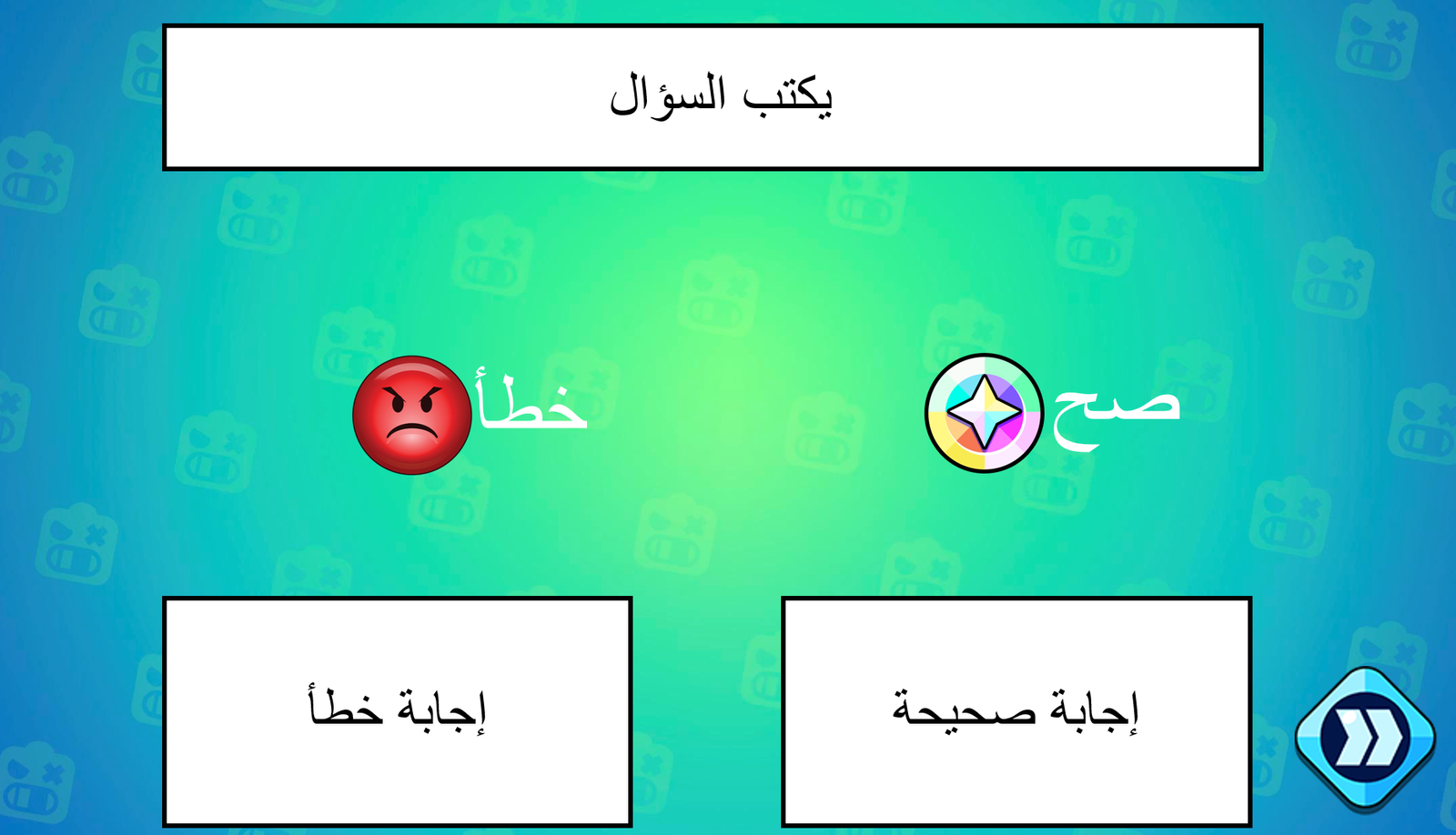 يكتب السؤال

صح

خطأ

إجابة صحيحة

إجابة خطأ